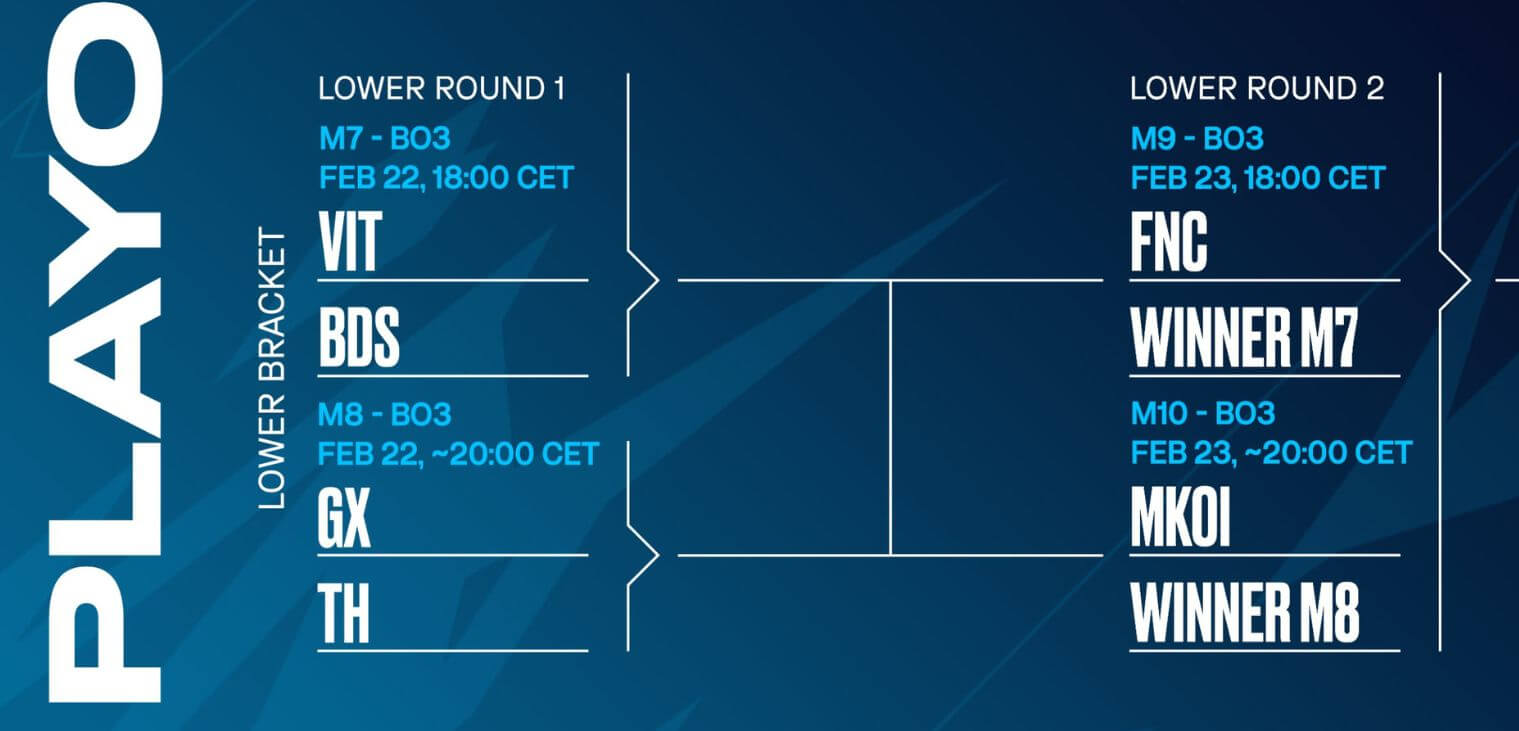 PLAYO

LOWER BRACKET

LOWER ROUND 1

M7 - BO3
FEB 22, 18:00 CET

VIT

BDS

M8 - BO3
FEB 22, ~20:00 CET

GX

TH

LOWER ROUND 2

M9 - BO3
FEB 23, 18:00 CET

FNC

WINNER M7

M10 - BO3
FEB 23, ~20:00 CET

MKOI

WINNER M8